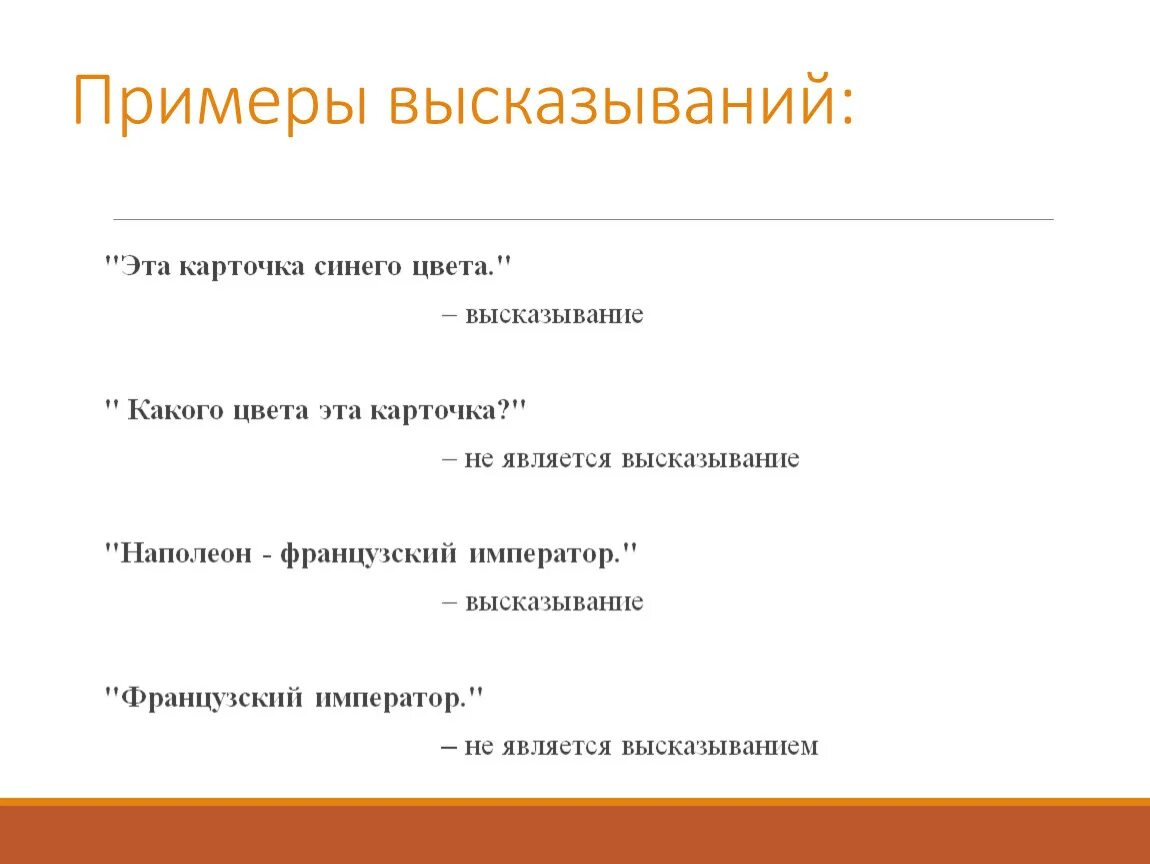 Примеры высказываний:

"Эта карточка синего цвета."

– высказывание

" Какого цвета эта карточка?"

– не является высказывание

"Наполеон - французский император."

– высказывание

"Французский император."

– не является высказыванием